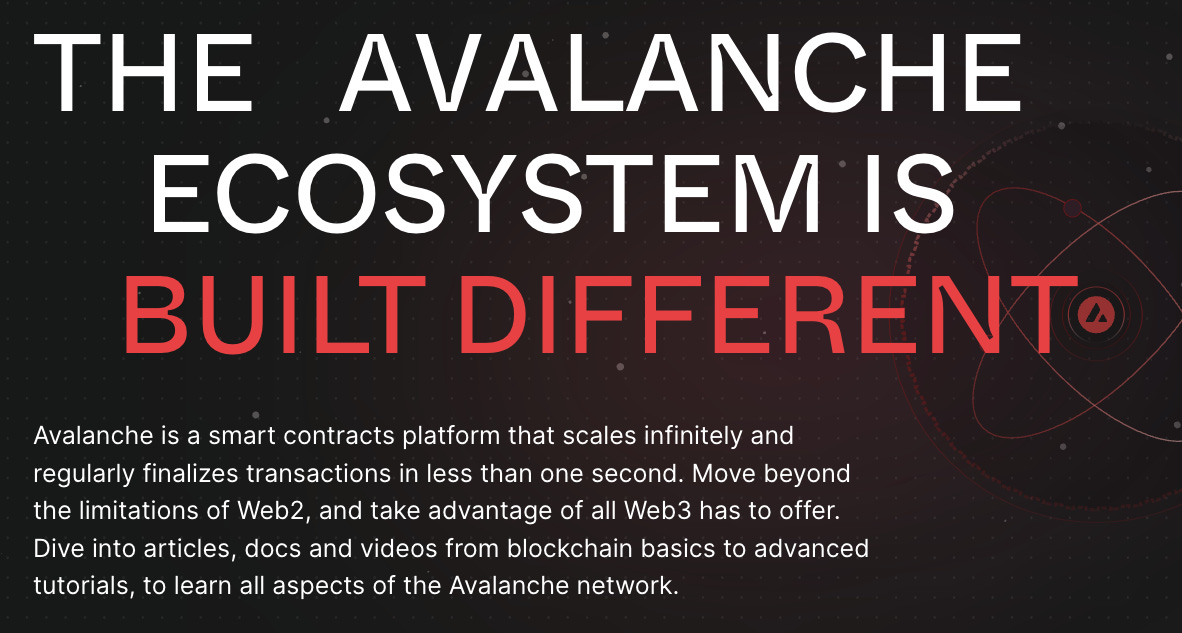 THE AVALANCHE ECOSYSTEM IS BUILT DIFFERENT

Avalanche is a smart contracts platform that scales infinitely and regularly finalizes transactions in less than one second. Move beyond the limitations of Web2, and take advantage of all Web3 has to offer. Dive into articles, docs and videos from blockchain basics to advanced tutorials, to learn all aspects of the Avalanche network.